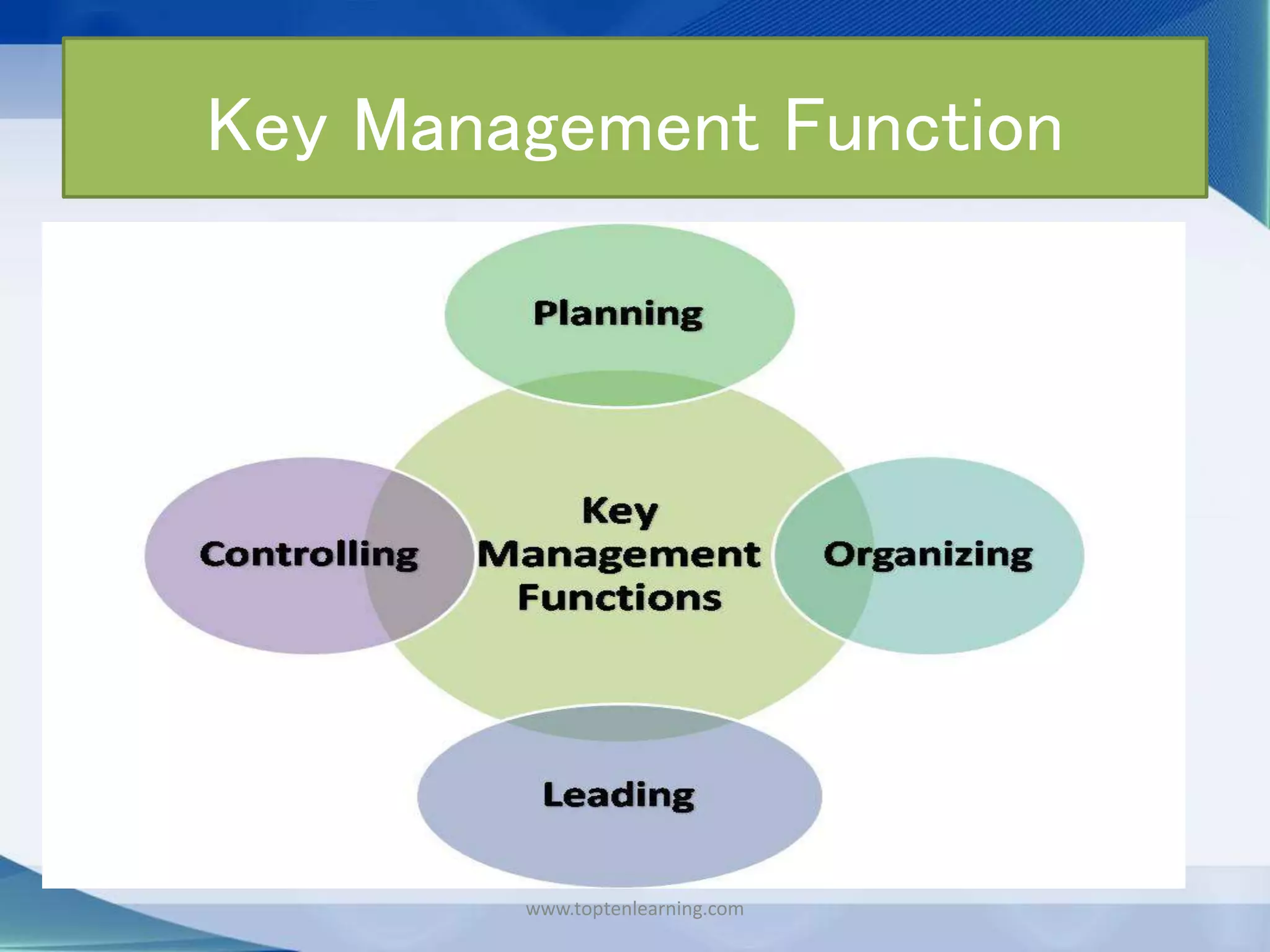 Key Management Function

Planning

Controlling

Key Management Functions

Organizing

Leading

www.toptenlearning.com